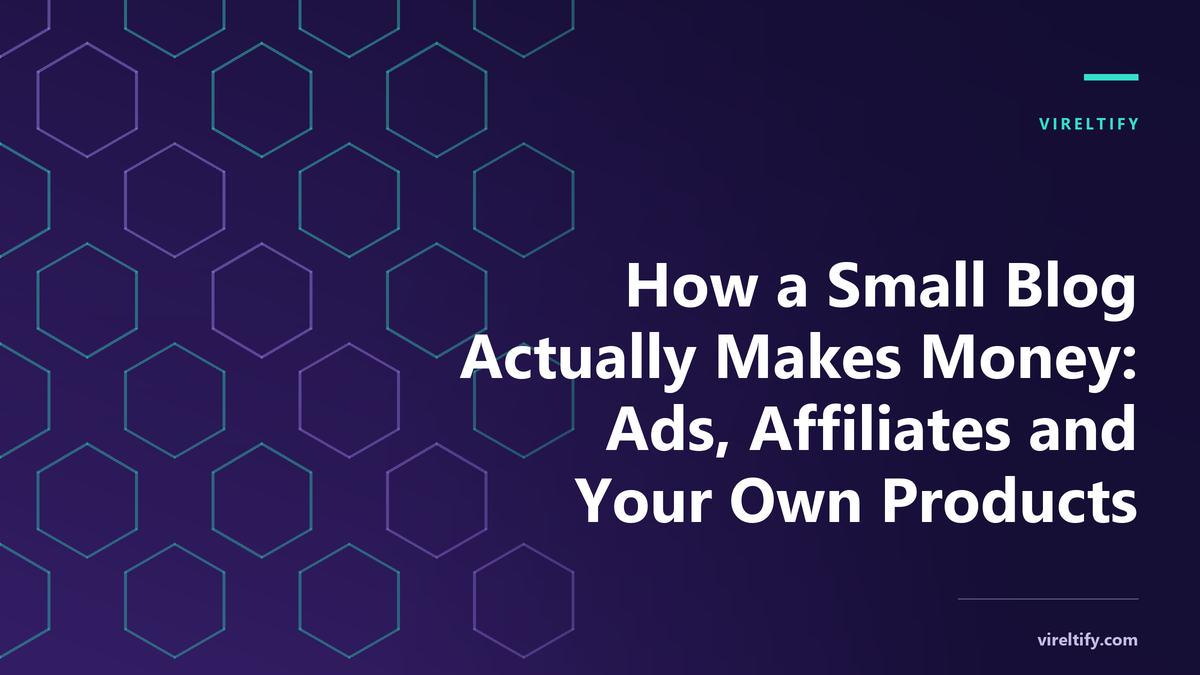 VIRELTIFY

How a Small Blog Actually Makes Money: Ads, Affiliates and Your Own Products

vireltify.com